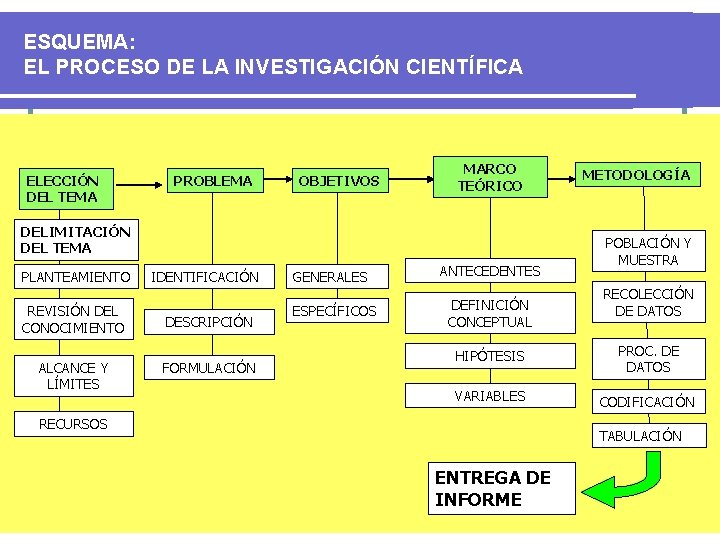 ESQUEMA:
EL PROCESO DE LA INVESTIGACIÓN CIENTÍFICA

ELECCIÓN DEL TEMA

DELIMITACIÓN DEL TEMA

PLANTEAMIENTO

REVISIÓN DEL CONOCIMIENTO

ALCANCE Y LÍMITES

RECURSOS

PROBLEMA

IDENTIFICACIÓN

DESCRIPCIÓN

FORMULACIÓN

OBJETIVOS

GENERALES

ESPECÍFICOS

MARCO TEÓRICO

ANTECEDENTES

DEFINICIÓN CONCEPTUAL

HIPÓTESIS

VARIABLES

METODOLOGÍA

POBLACIÓN Y MUESTRA

RECOLECCIÓN DE DATOS

PROC. DE DATOS

CODIFICACIÓN

TABULACIÓN

ENTREGA DE INFORME